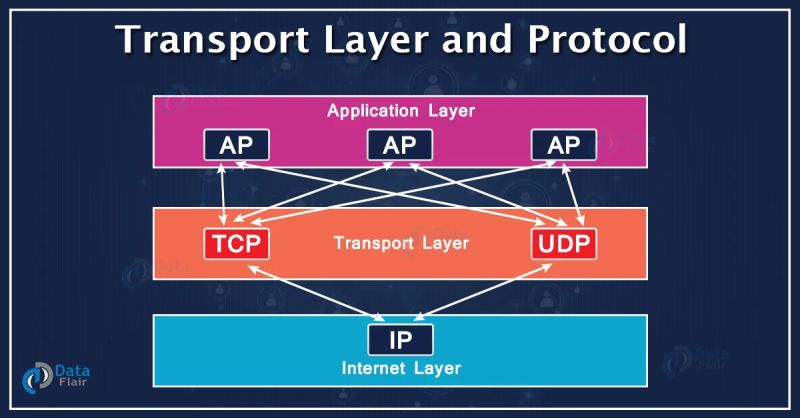 Transport Layer and Protocol

Application Layer

AP AP AP

TCP Transport Layer UDP

IP

Internet Layer

Data Flair